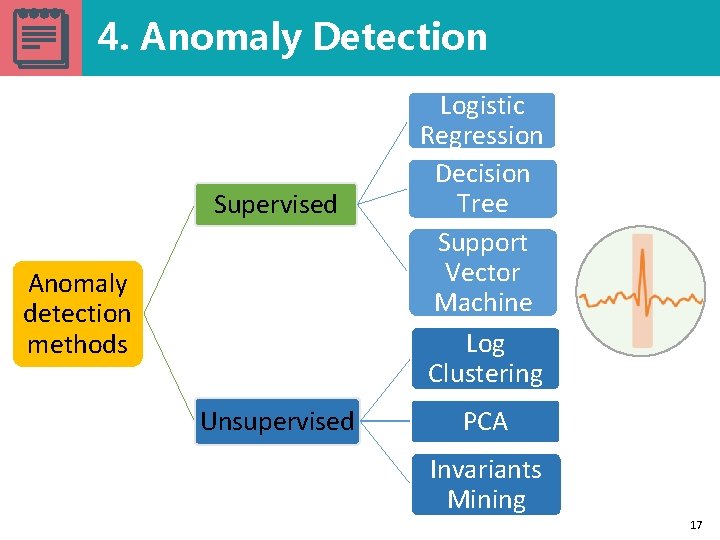 4. Anomaly Detection

Anomaly detection methods

Supervised

Logistic Regression

Decision Tree

Support Vector Machine

Unsupervised

Log Clustering

PCA

Invariants Mining

17